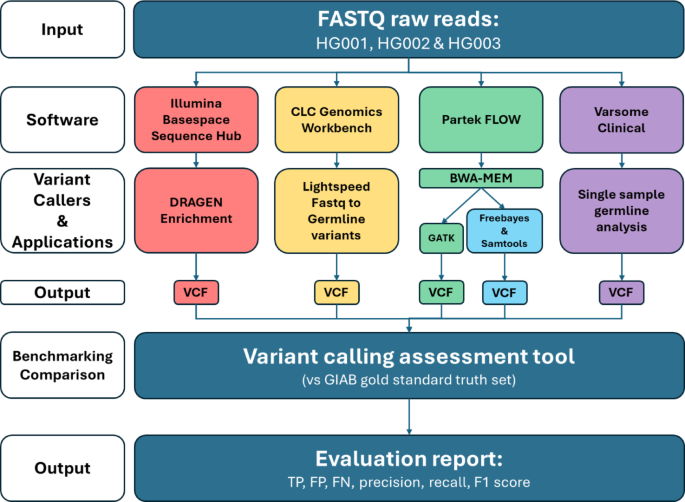 Input

FASTQ raw reads:
HG001, HG002 & HG003

Software

Illumina Basespace Sequence Hub

CLC Genomics Workbench

Partek FLOW

Varsome Clinical

Variant Callers & Applications

DRAGEN Enrichment

Lightspeed Fastq to Germline variants

BWA-MEM

GATK

Freebayes & Samtools

Single sample germline analysis

Output

VCF

VCF

VCF

VCF

VCF

Benchmarking Comparison

Variant calling assessment tool
(vs GIAB gold standard truth set)

Output

Evaluation report:
TP, FP, FN, precision, recall, F1 score